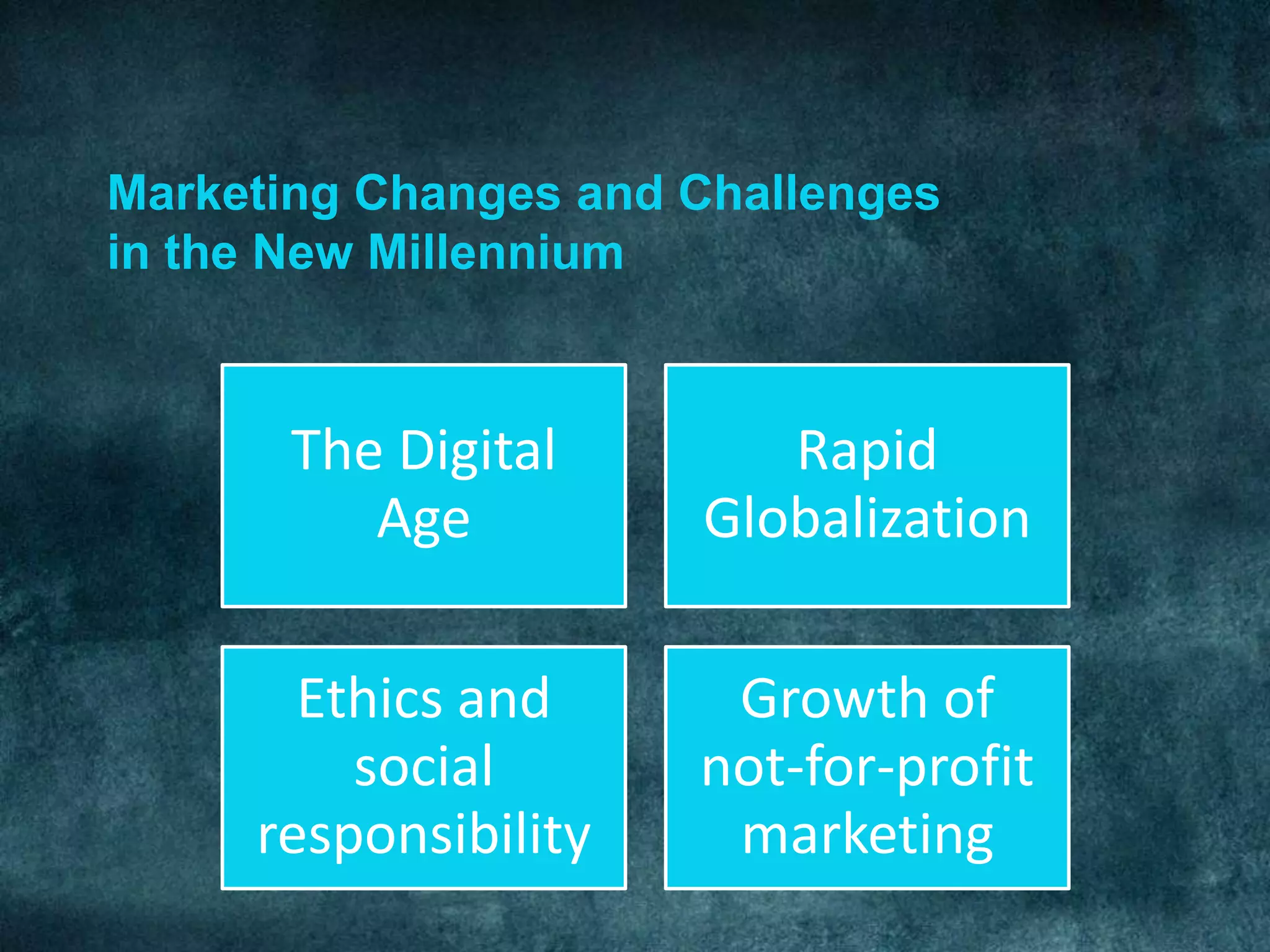 Marketing Changes and Challenges in the New Millennium

The Digital Age

Rapid Globalization

Ethics and social responsibility

Growth of not-for-profit marketing